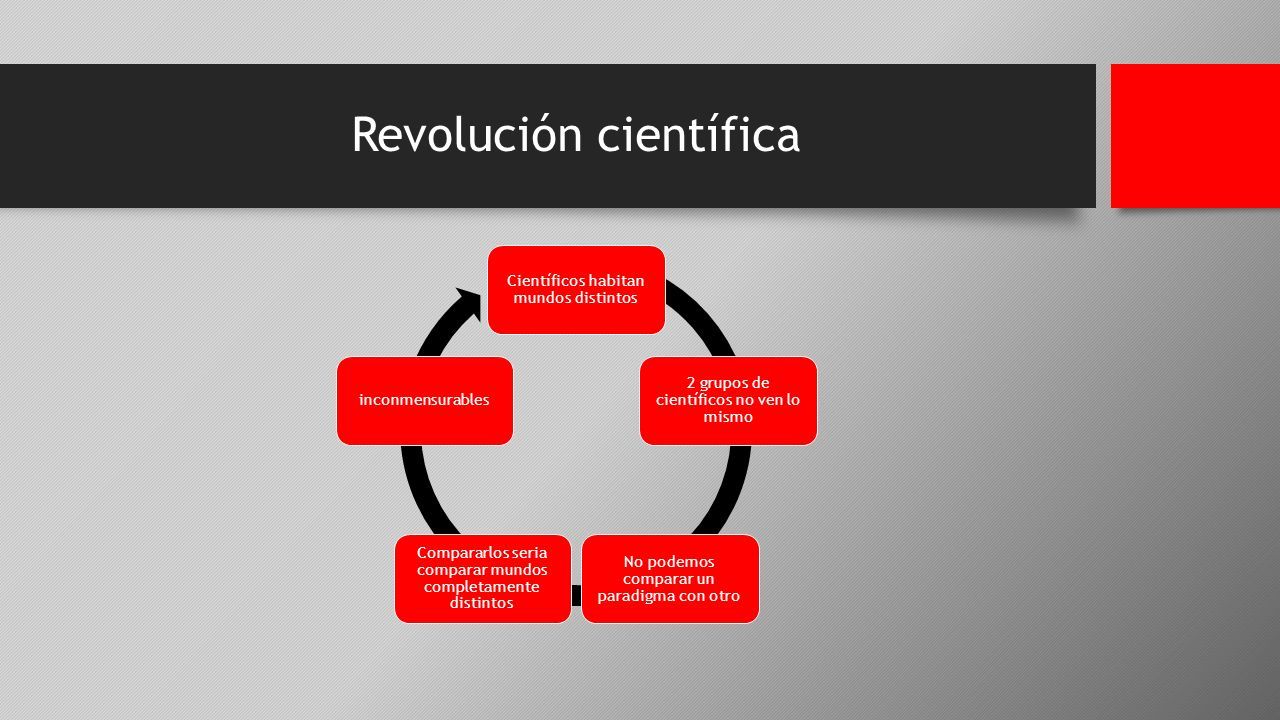 Revolución científica

Científicos habitan mundos distintos

2 grupos de científicos no ven lo mismo

No podemos comparar un paradigma con otro

Compararlos seria comparar mundos completamente distintos

inconmensurables